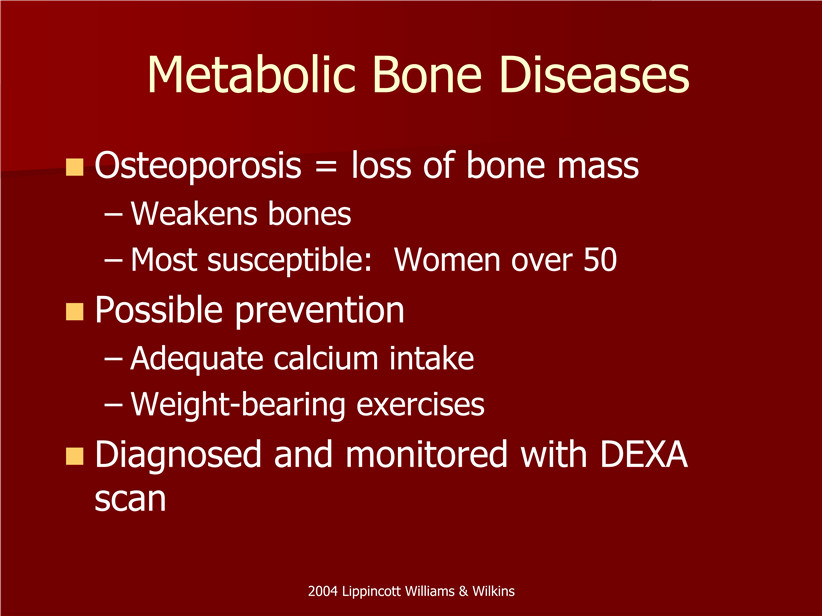 Metabolic Bone Diseases

- Osteoporosis = loss of bone mass
  – Weakens bones
  – Most susceptible:  Women over 50
- Possible prevention
  – Adequate calcium intake
  – Weight-bearing exercises
- Diagnosed and monitored with DEXA scan

2004 Lippincott Williams & Wilkins